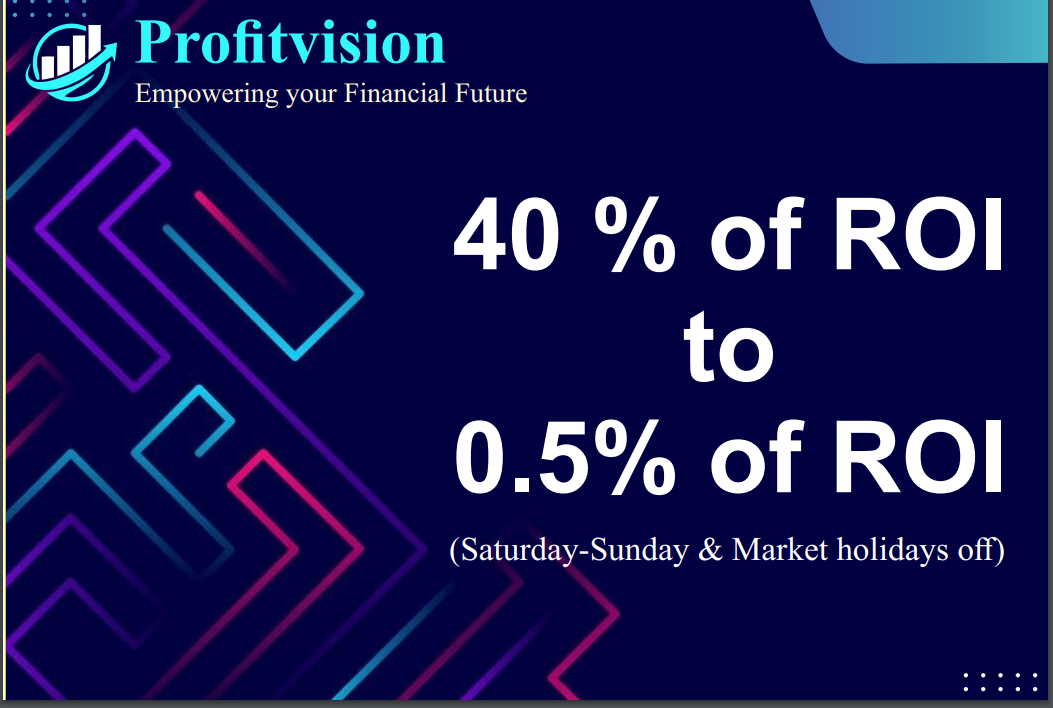 Profitvision
Empowering your Financial Future

40 % of ROI
to
0.5% of ROI

(Saturday-Sunday & Market holidays off)